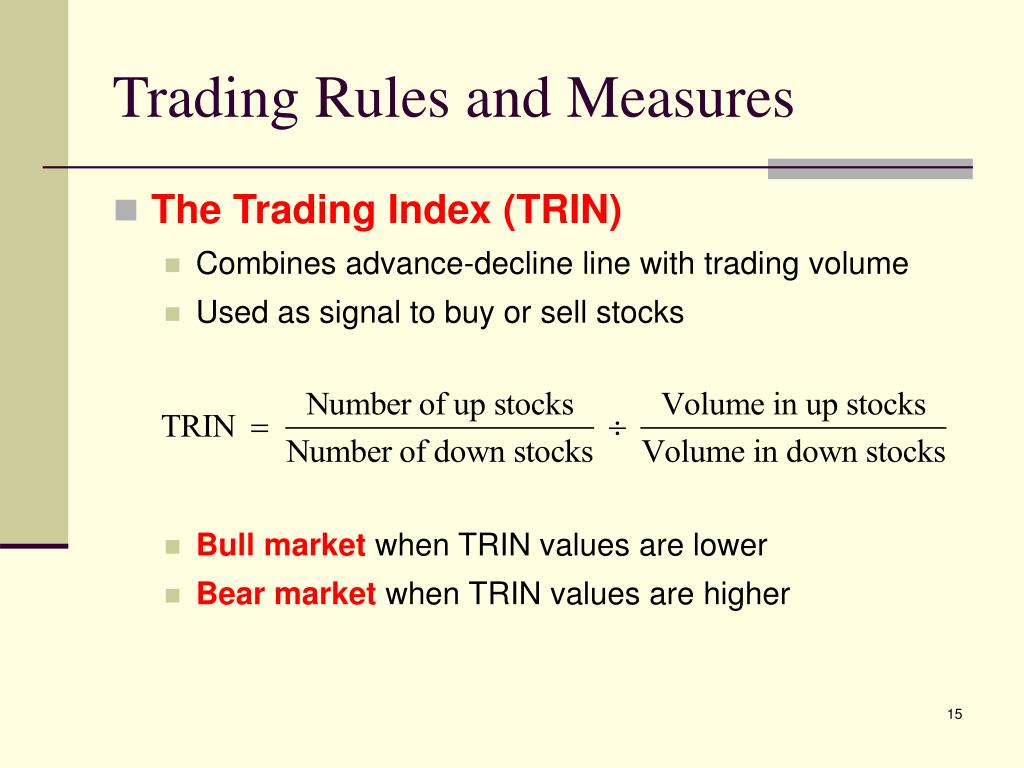 Trading Rules and Measures

The Trading Index (TRIN)

Combines advance-decline line with trading volume

Used as signal to buy or sell stocks

$\text{TRIN} = \frac{\text{Number of up stocks}}{\text{Number of down stocks}} \div \frac{\text{Volume in up stocks}}{\text{Volume in down stocks}}$

Bull market when TRIN values are lower

Bear market when TRIN values are higher

15